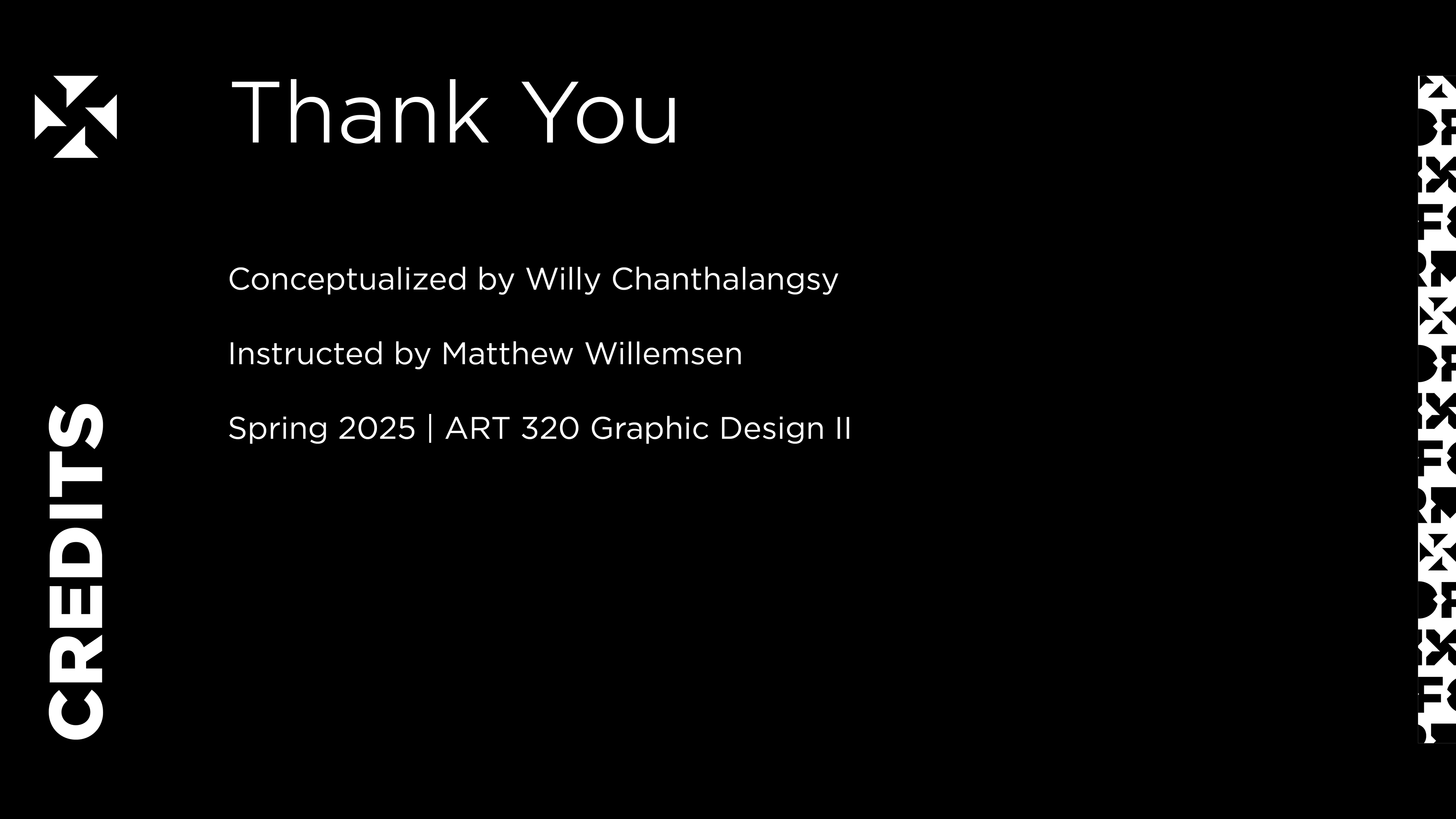 CREDITS

Thank You

Conceptualized by Willy Chanthalangsy

Instructed by Matthew Willemsen

Spring 2025 | ART 320 Graphic Design II